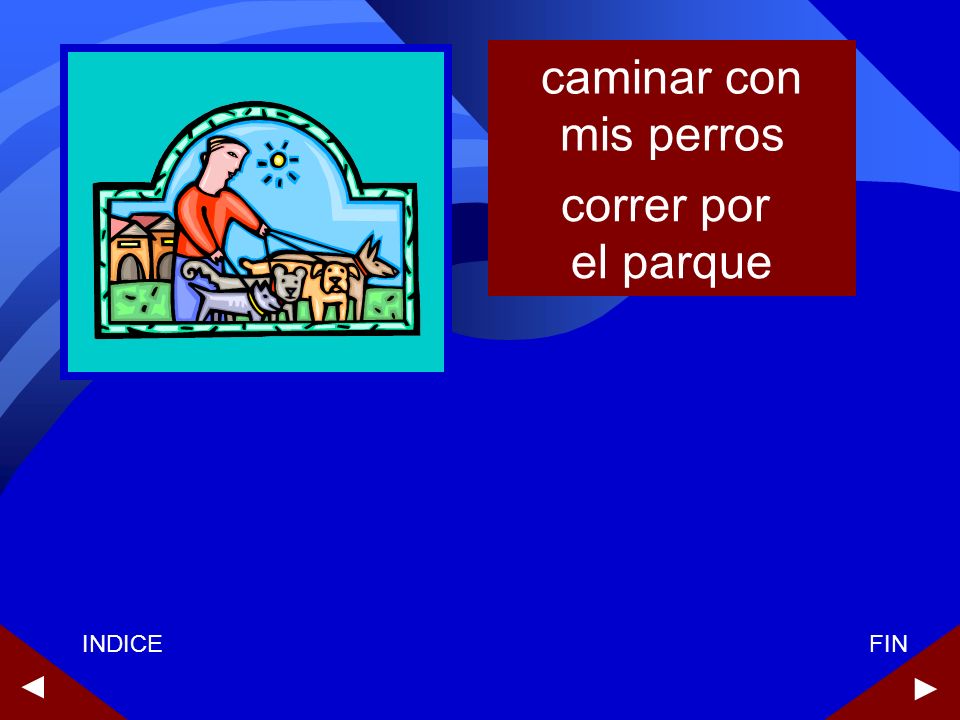 caminar con mis perros

correr por el parque

INDICE

FIN

◄

►